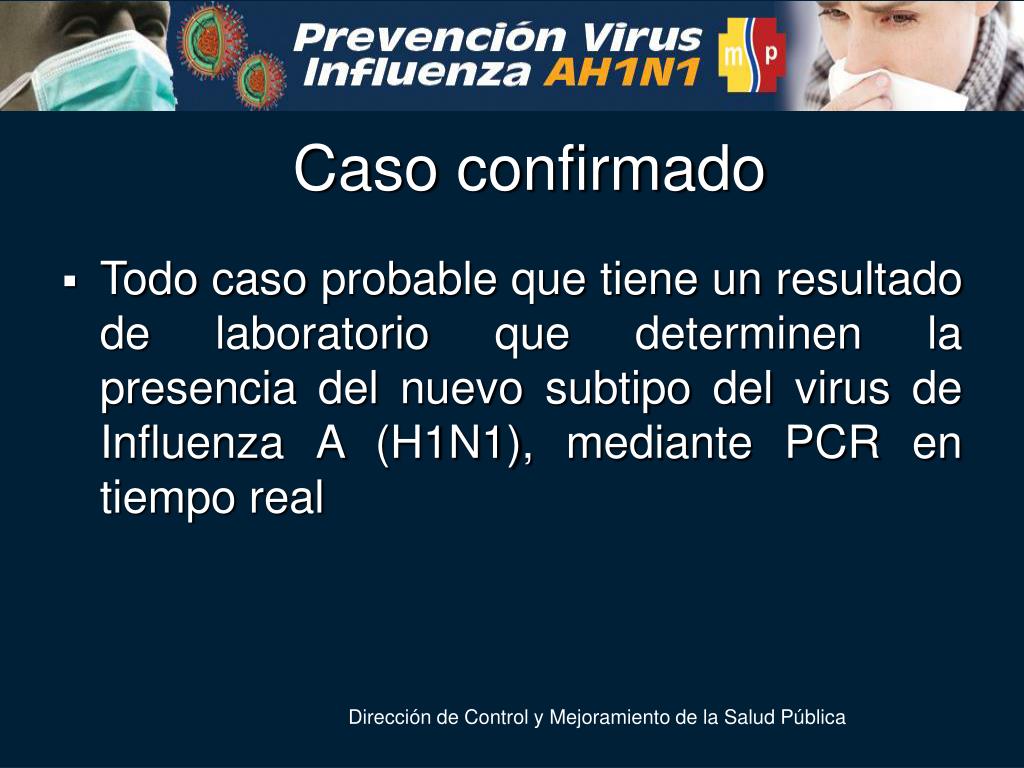 Prevención Virus Influenza AH1N1

m p

Caso confirmado

▪ Todo caso probable que tiene un resultado de laboratorio que determinen la presencia del nuevo subtipo del virus de Influenza A (H1N1), mediante PCR en tiempo real

Dirección de Control y Mejoramiento de la Salud Pública